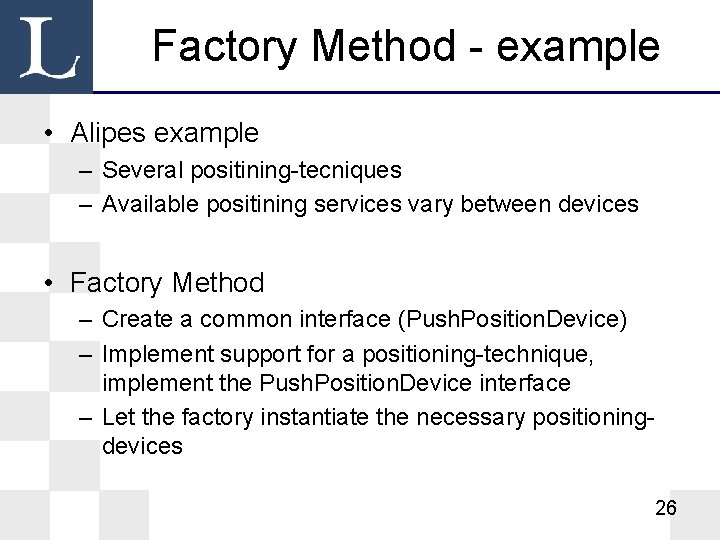 L

Factory Method - example

• Alipes example
– Several positining-tecniques
– Available positining services vary between devices

• Factory Method
– Create a common interface (PushPositionDevice)
– Implement support for a positioning-technique, implement the PushPositionDevice interface
– Let the factory instantiate the necessary positioning-devices

26